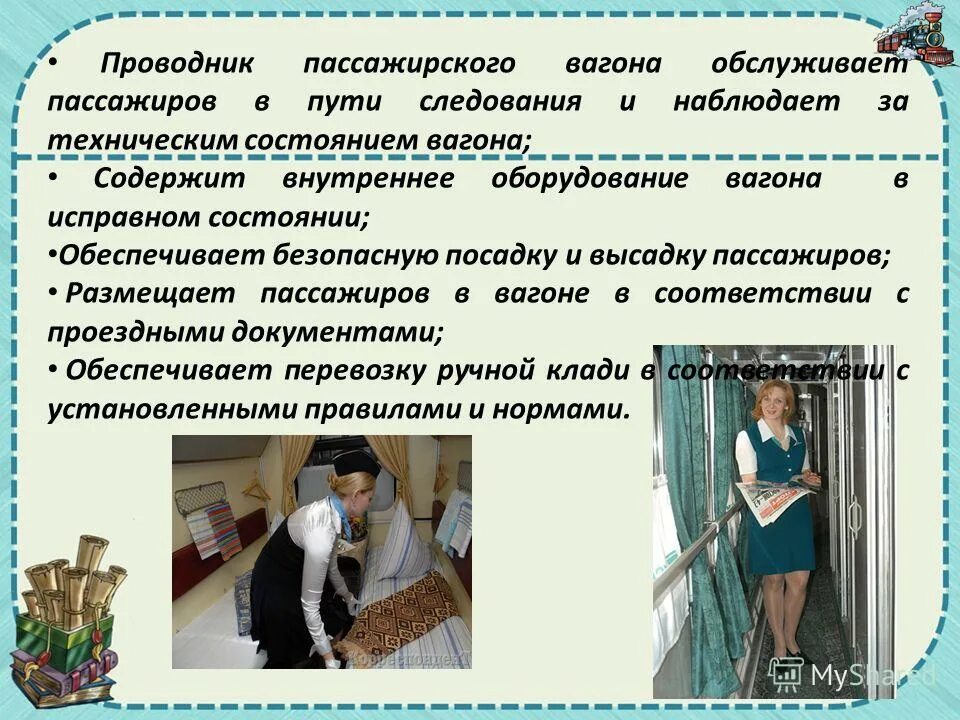 • Проводник пассажирского вагона обслуживает пассажиров в пути следования и наблюдает за техническим состоянием вагона;

• Содержит внутреннее оборудование вагона в исправном состоянии;

•Обеспечивает безопасную посадку и высадку пассажиров;

• Размещает пассажиров в вагоне в соответствии с проездными документами;

• Обеспечивает перевозку ручной клади в соответствии с установленными правилами и нормами.

MyShared